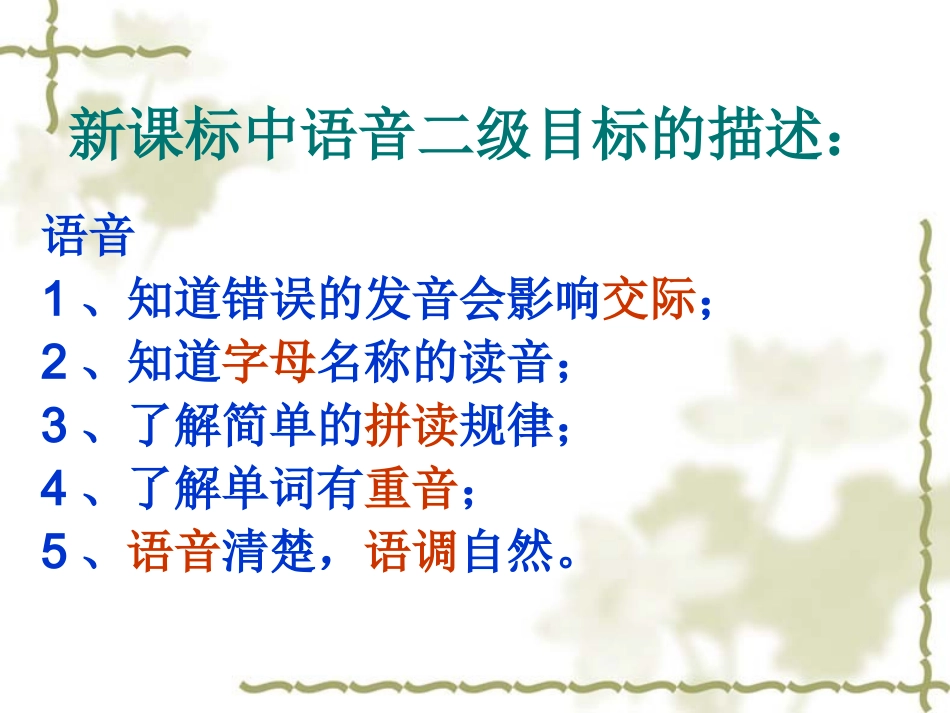 新课标中语音二级目标的描述：

语音
1、知道错误的发音会影响交际；
2、知道字母名称的读音；
3、了解简单的拼读规律；
4、了解单词有重音；
5、语音清楚，语调自然。